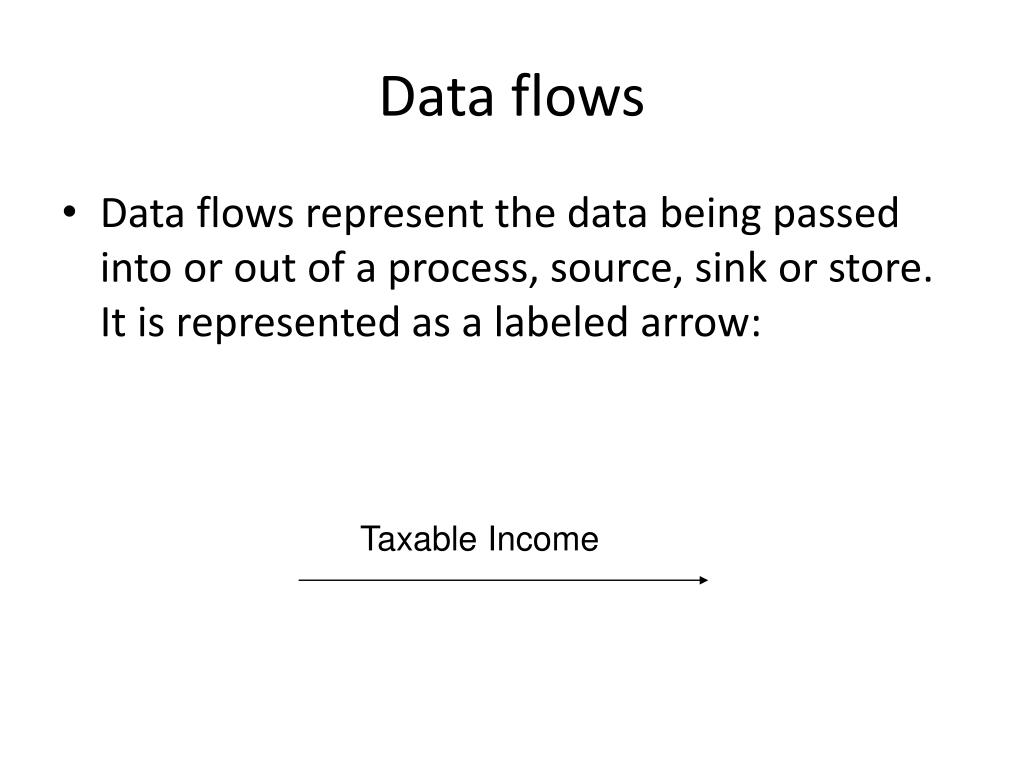 Data flows

• Data flows represent the data being passed into or out of a process, source, sink or store. It is represented as a labeled arrow:

Taxable Income